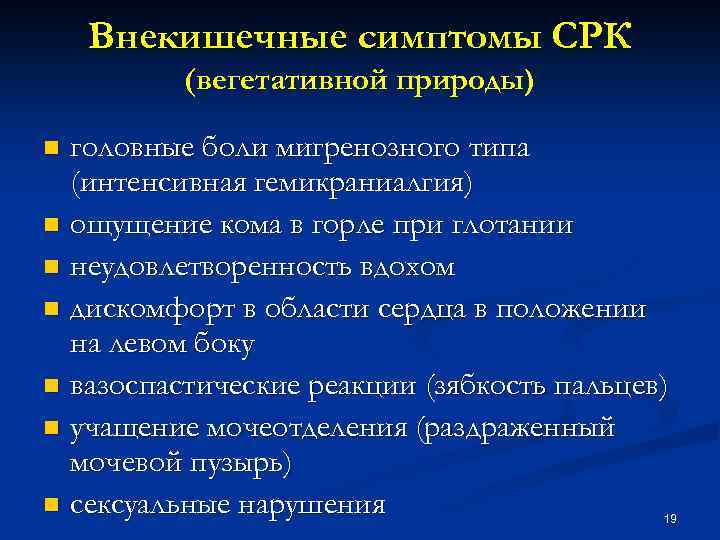 Внекишечные симптомы СРК
(вегетативной природы)

■ головные боли мигренозного типа (интенсивная гемикраниалгия)
■ ощущение кома в горле при глотании
■ неудовлетворенность вдохом
■ дискомфорт в области сердца в положении на левом боку
■ вазоспастические реакции (зябкость пальцев)
■ учащение мочеотделения (раздраженный мочевой пузырь)
■ сексуальные нарушения

19